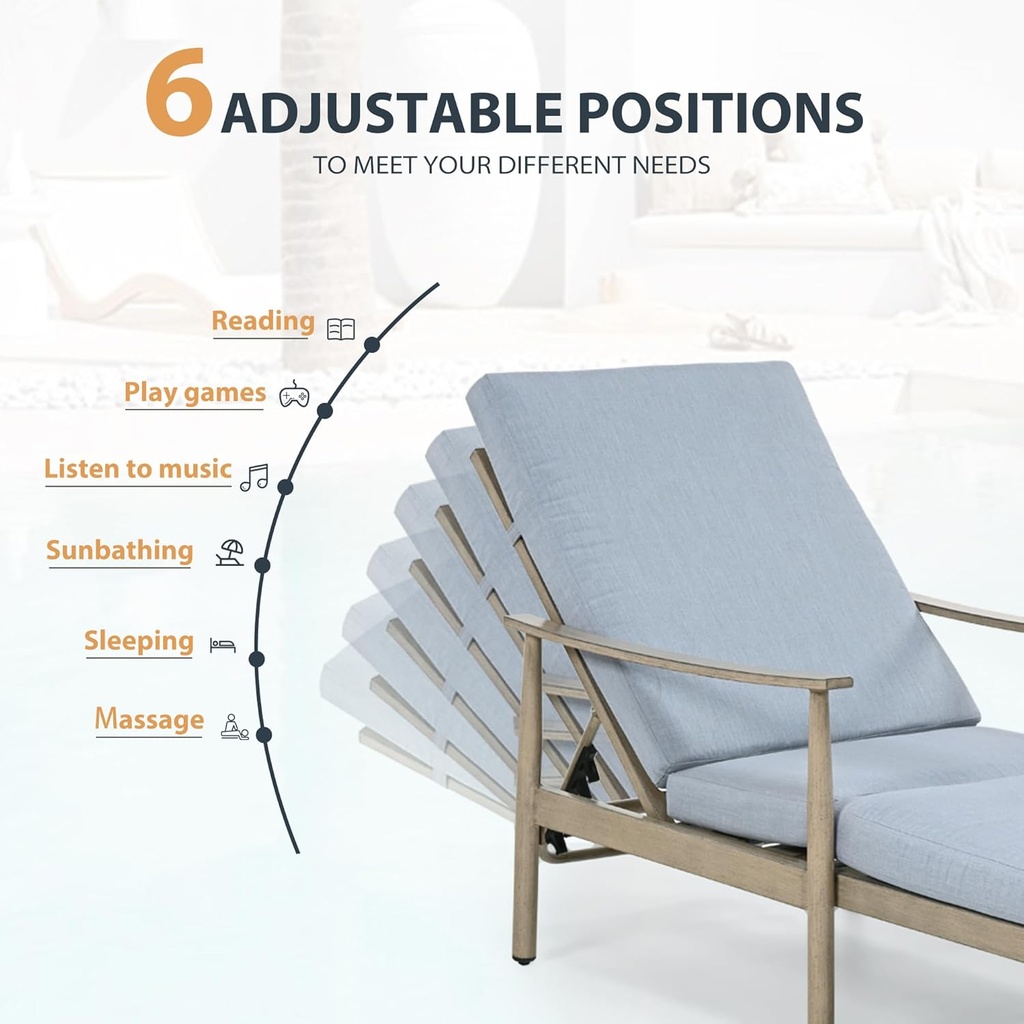 6 ADJUSTABLE POSITIONS
TO MEET YOUR DIFFERENT NEEDS

Reading

Play games

Listen to music

Sunbathing

Sleeping

Massage